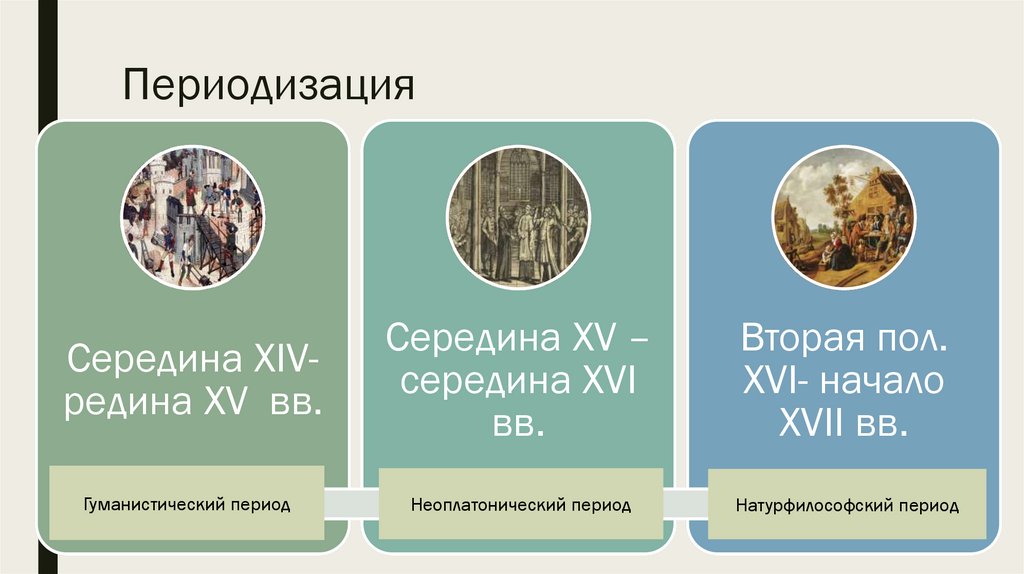 Периодизация

Середина XIV- редина XV вв.

Гуманистический период

Середина XV – середина XVI вв.

Неоплатонический период

Вторая пол. XVI- начало XVII вв.

Натурфилософский период